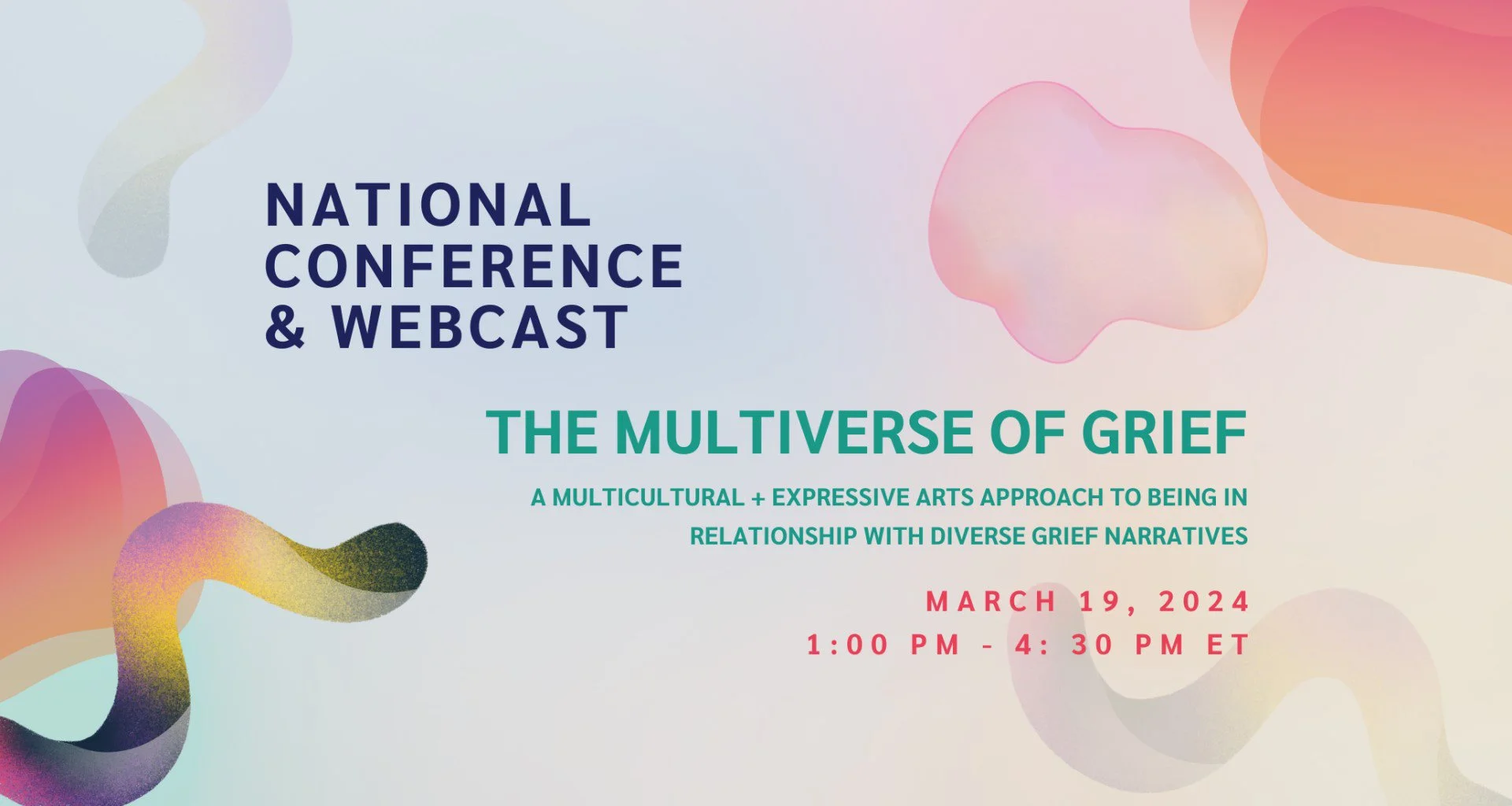 NATIONAL CONFERENCE & WEBCAST

THE MULTIVERSE OF GRIEF

A MULTICULTURAL + EXPRESSIVE ARTS APPROACH TO BEING IN RELATIONSHIP WITH DIVERSE GRIEF NARRATIVES

MARCH 19, 2024
1:00 PM - 4: 30 PM ET